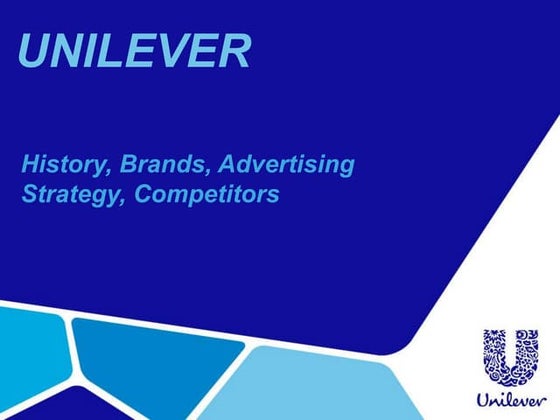 UNILEVER

History, Brands, Advertising Strategy, Competitors

Unilever